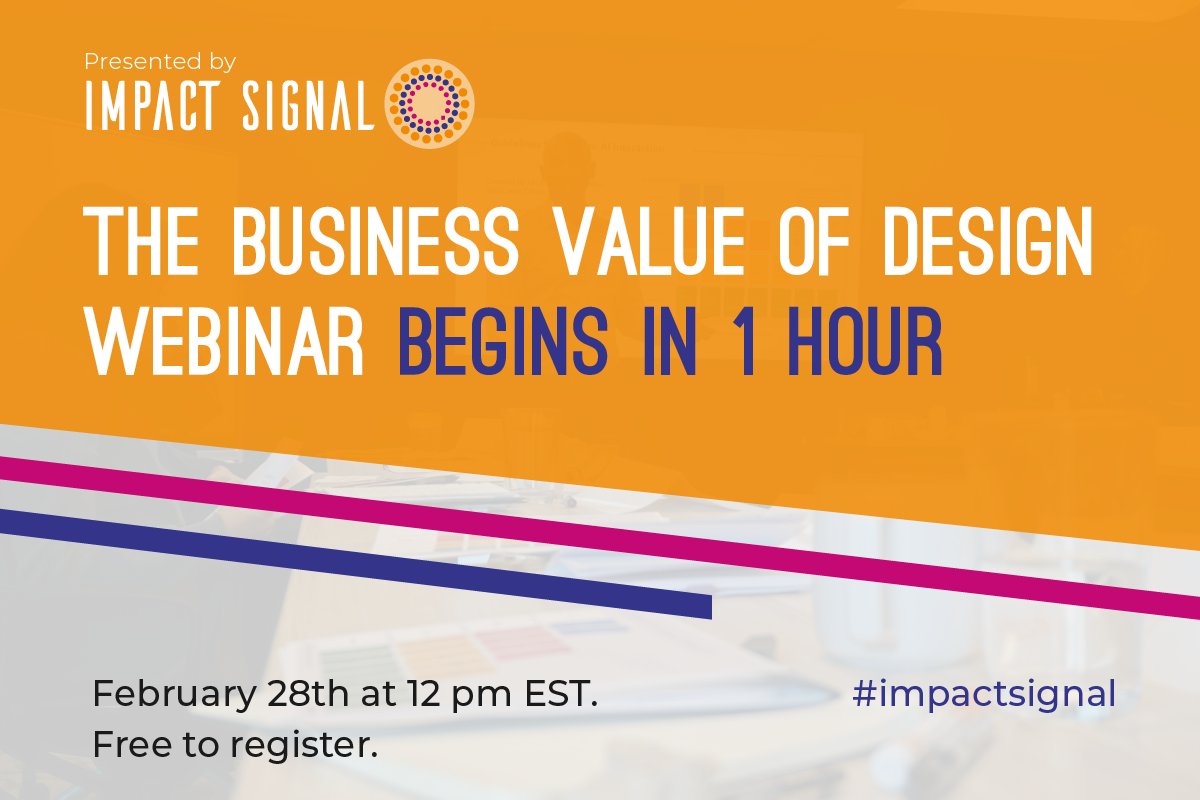 Presented by
IMPACT SIGNAL

THE BUSINESS VALUE OF DESIGN WEBINAR BEGINS IN 1 HOUR

February 28th at 12 pm EST.
Free to register.

#impactsignal